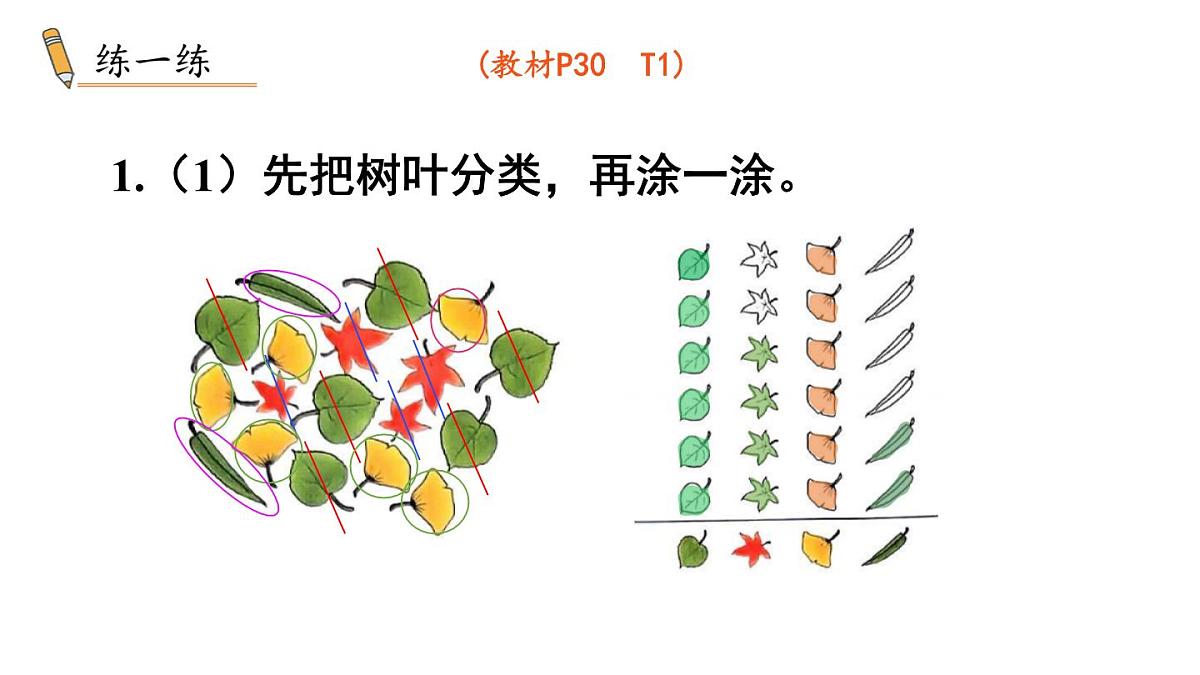 练一练

（教材P30 T1）

1.（1）先把树叶分类，再涂一涂。